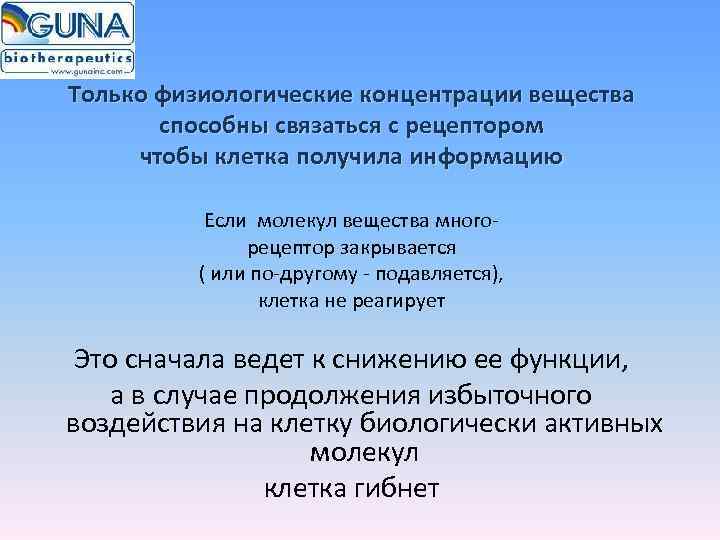 GUNA
biotherapeutics
www.gunainc.com

Только физиологические концентрации вещества способны связаться с рецептором чтобы клетка получила информацию

Если молекул вещества много-
рецептор закрывается
( или по-другому - подавляется),
клетка не реагирует

Это сначала ведет к снижению ее функции,
а в случае продолжения избыточного воздействия на клетку биологически активных молекул
клетка гибнет